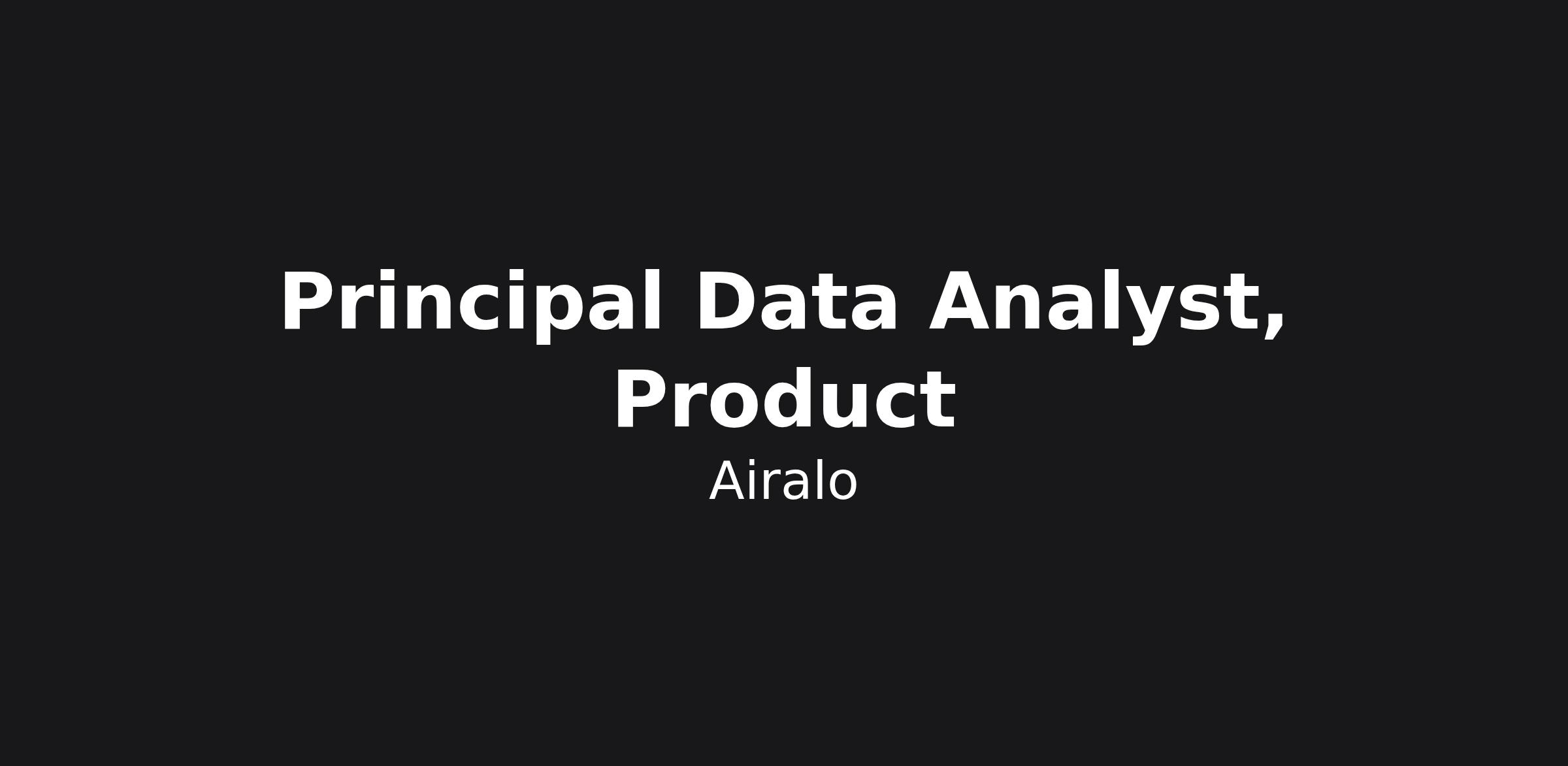 Principal Data Analyst, Product

Airalo